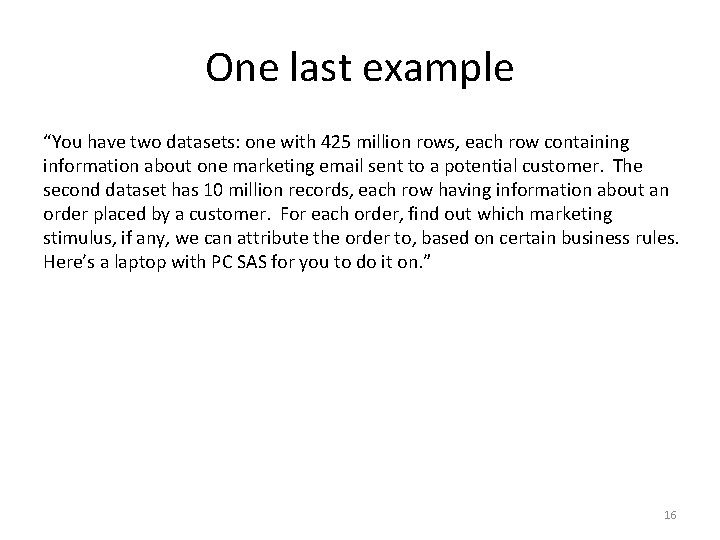 One last example

“You have two datasets: one with 425 million rows, each row containing information about one marketing email sent to a potential customer. The second dataset has 10 million records, each row having information about an order placed by a customer. For each order, find out which marketing stimulus, if any, we can attribute the order to, based on certain business rules. Here’s a laptop with PC SAS for you to do it on.”

16